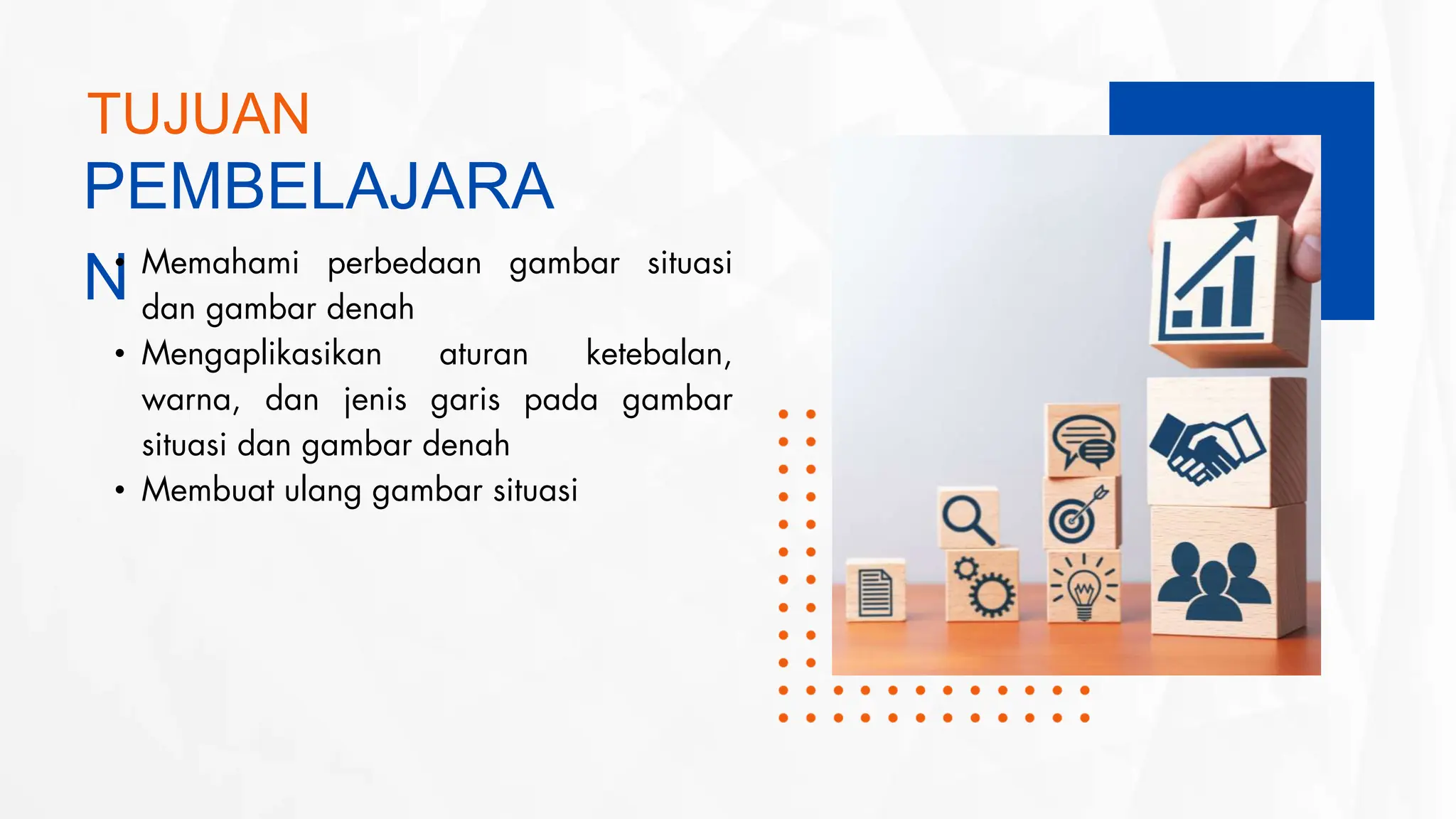 TUJUAN
PEMBELAJARA
N

• Memahami perbedaan gambar situasi dan gambar denah
• Mengaplikasikan aturan ketebalan, warna, dan jenis garis pada gambar situasi dan gambar denah
• Membuat ulang gambar situasi